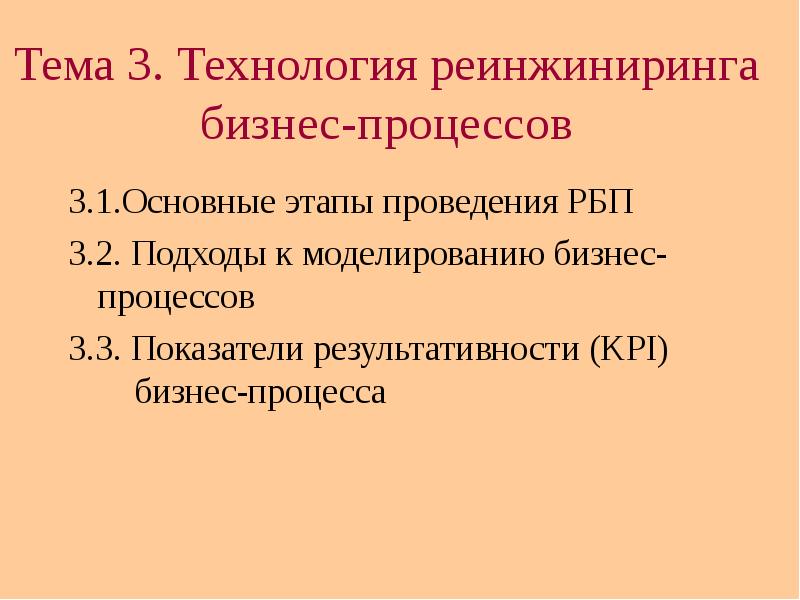 Тема 3. Технология реинжиниринга бизнес-процессов

3.1.Основные этапы проведения РБП

3.2. Подходы к моделированию бизнес-процессов

3.3. Показатели результативности (KPI) бизнес-процесса